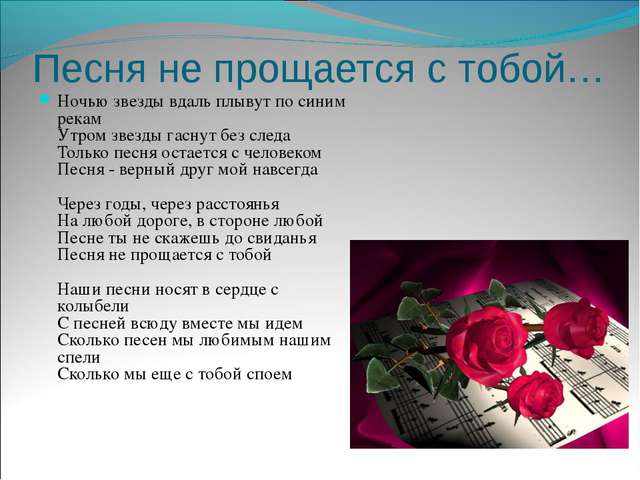 Песня не прощается с тобой…

Ночью звезды вдаль плывут по синим рекам
Утром звезды гаснут без следа
Только песня остается с человеком
Песня - верный друг мой навсегда

Через годы, через расстоянья
На любой дороге, в стороне любой
Песне ты не скажешь до свиданья
Песня не прощается с тобой

Наши песни носят в сердце с колыбели
С песней всюду вместе мы идем
Сколько песен мы любимым нашим спели
Сколько мы еще с тобой споем